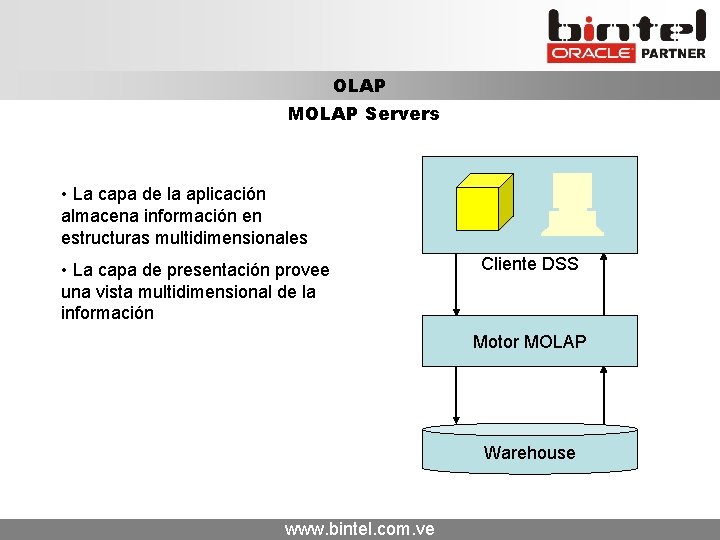 bintel
ORACLE PARTNER

OLAP

MOLAP Servers

• La capa de la aplicación almacena información en estructuras multidimensionales

• La capa de presentación provee una vista multidimensional de la información

Cliente DSS

Motor MOLAP

Warehouse

www.bintel.com.ve